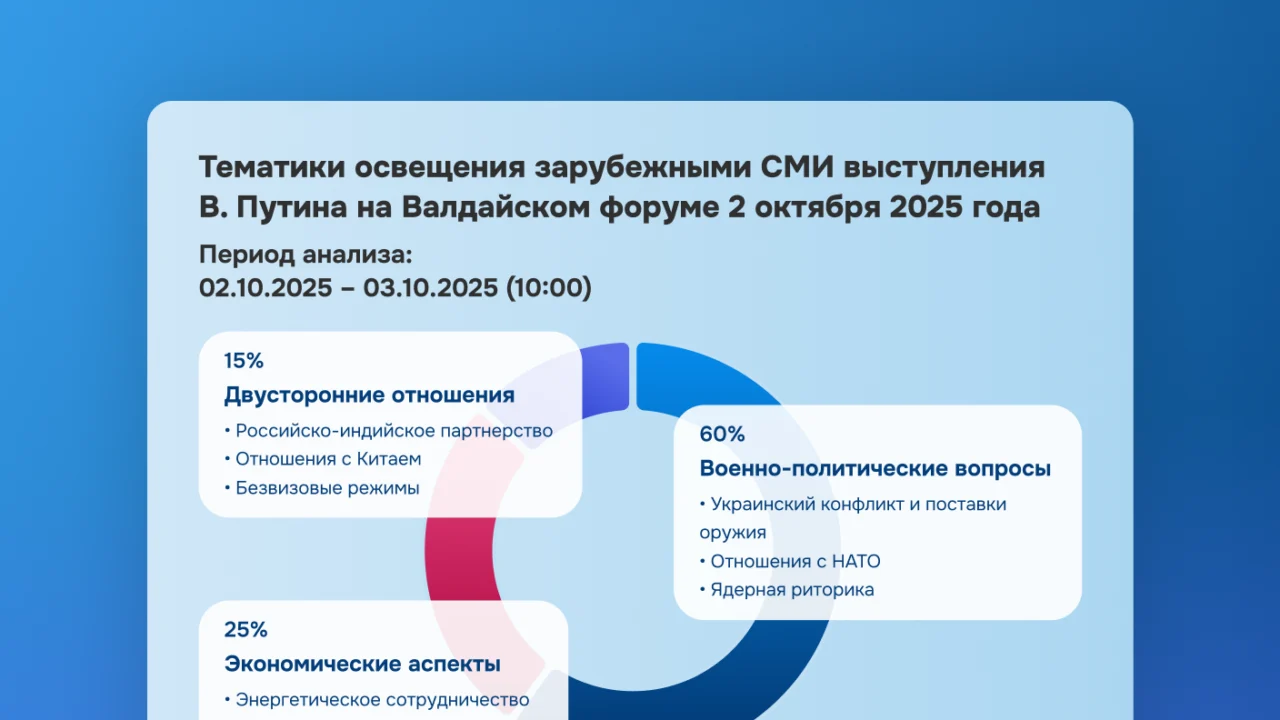 Тематики освещения зарубежными СМИ выступления В. Путина на Валдайском форуме 2 октября 2025 года

Период анализа:
02.10.2025 – 03.10.2025 (10:00)

15%
Двусторонние отношения
• Российско-индийское партнерство
• Отношения с Китаем
• Безвизовые режимы

60%
Военно-политические вопросы
• Украинский конфликт и поставки оружия
• Отношения с НАТО
• Ядерная риторика

25%
Экономические аспекты
• Энергетическое сотрудничество